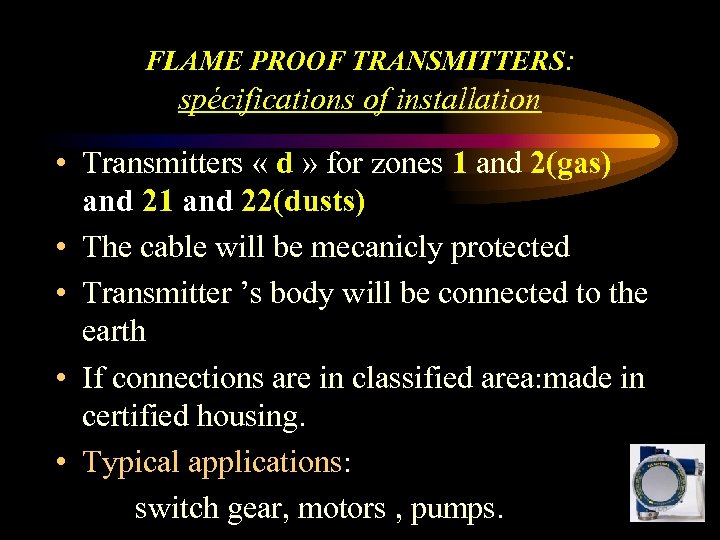 FLAME PROOF TRANSMITTERS: spécifications of installation

• Transmitters « d » for zones 1 and 2(gas) and 21 and 22(dusts)

• The cable will be mecanicly protected

• Transmitter 's body will be connected to the earth

• If connections are in classified area:made in certified housing.

• Typical applications:

switch gear, motors , pumps.